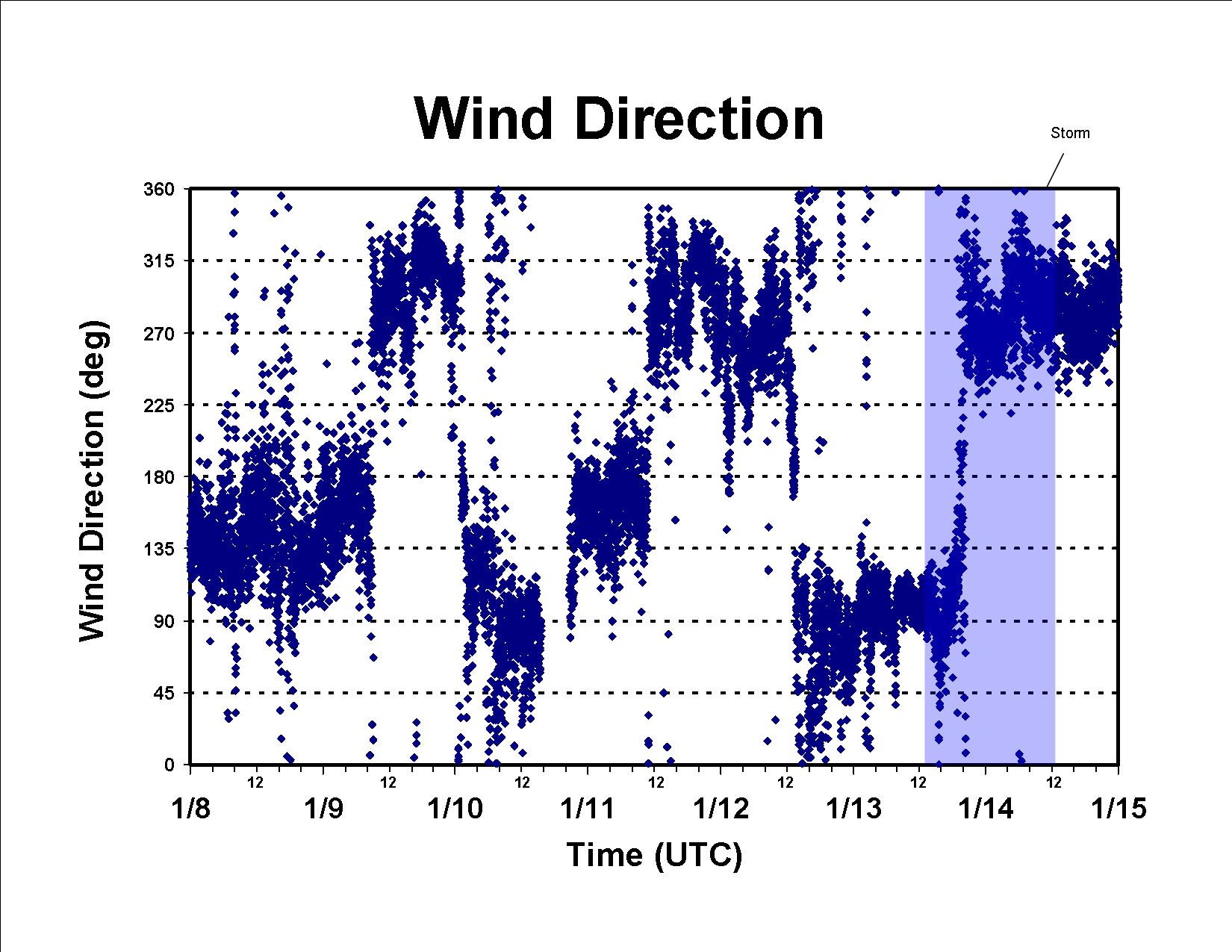 Wind Direction

Storm

Wind Direction (deg)

360
315
270
225
180
135
90
45
0

12
12
12
12
12
12
12

1/8
1/9
1/10
1/11
1/12
1/13
1/14
1/15

Time (UTC)